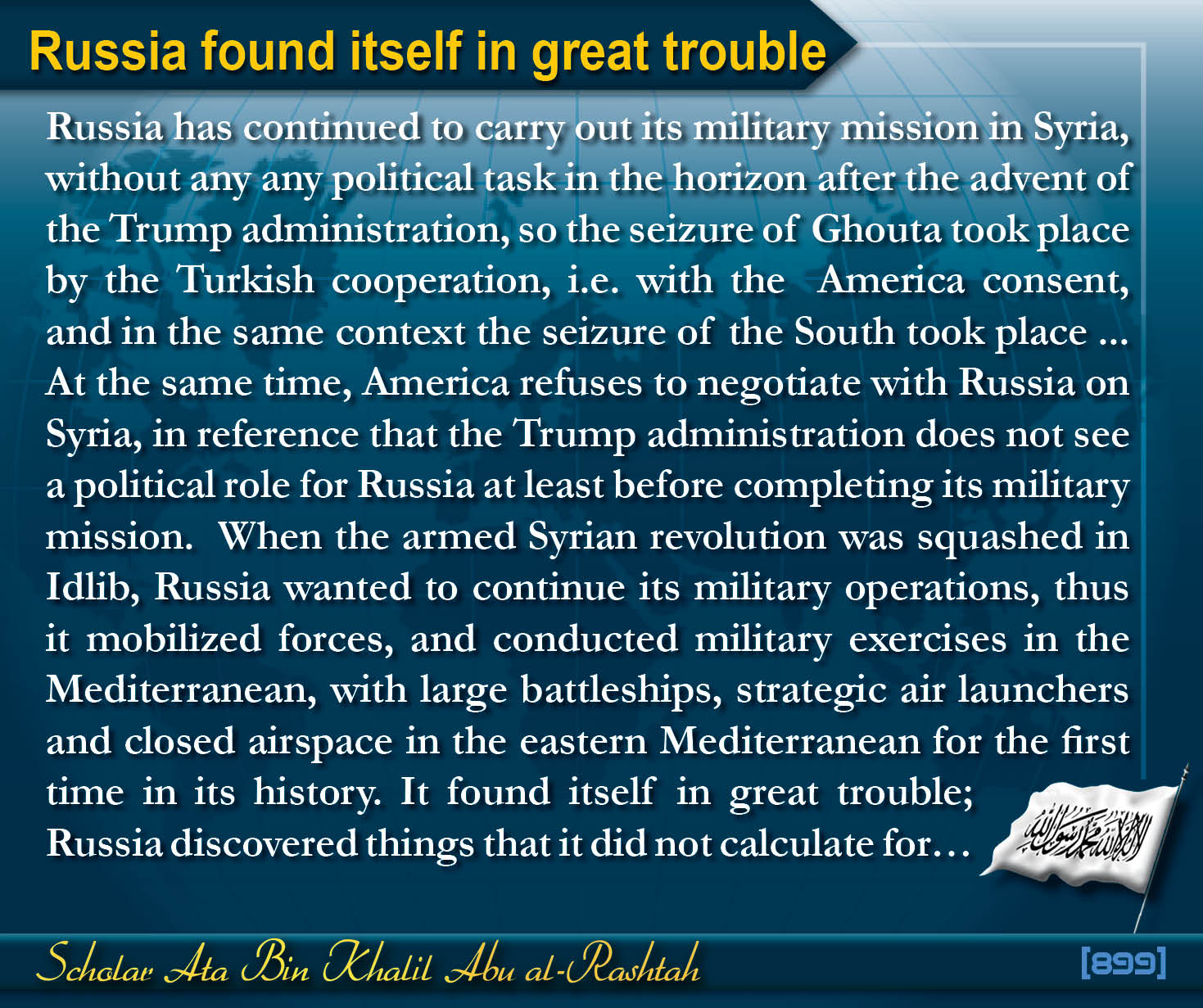 Russia found itself in great trouble

Russia has continued to carry out its military mission in Syria, without any any political task in the horizon after the advent of the Trump administration, so the seizure of Ghouta took place by the Turkish cooperation, i.e. with the America consent, and in the same context the seizure of the South took place ... At the same time, America refuses to negotiate with Russia on Syria, in reference that the Trump administration does not see a political role for Russia at least before completing its military mission. When the armed Syrian revolution was squashed in Idlib, Russia wanted to continue its military operations, thus it mobilized forces, and conducted military exercises in the Mediterranean, with large battleships, strategic air launchers and closed airspace in the eastern Mediterranean for the first time in its history. It found itself in great trouble; Russia discovered things that it did not calculate for…

لا إله إلا الله محمد رسول الله

Scholar Ata Bin Khalil Abu al-Rashtah

[899]